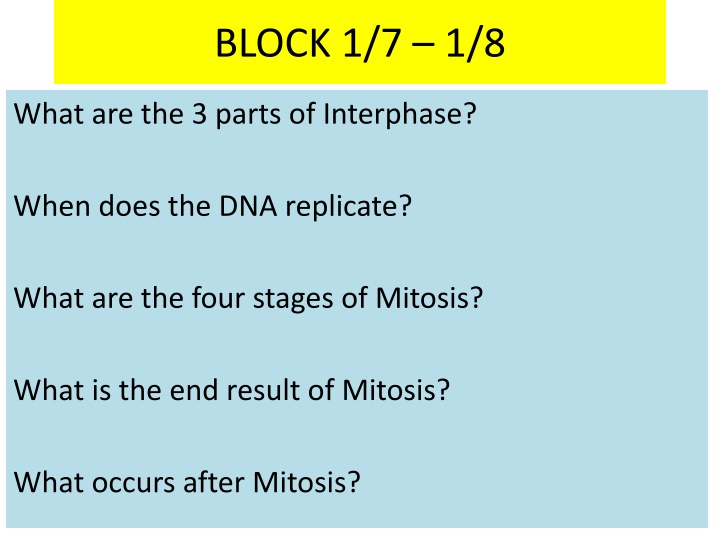 BLOCK 1/7 – 1/8

What are the 3 parts of Interphase?

When does the DNA replicate?

What are the four stages of Mitosis?

What is the end result of Mitosis?

What occurs after Mitosis?